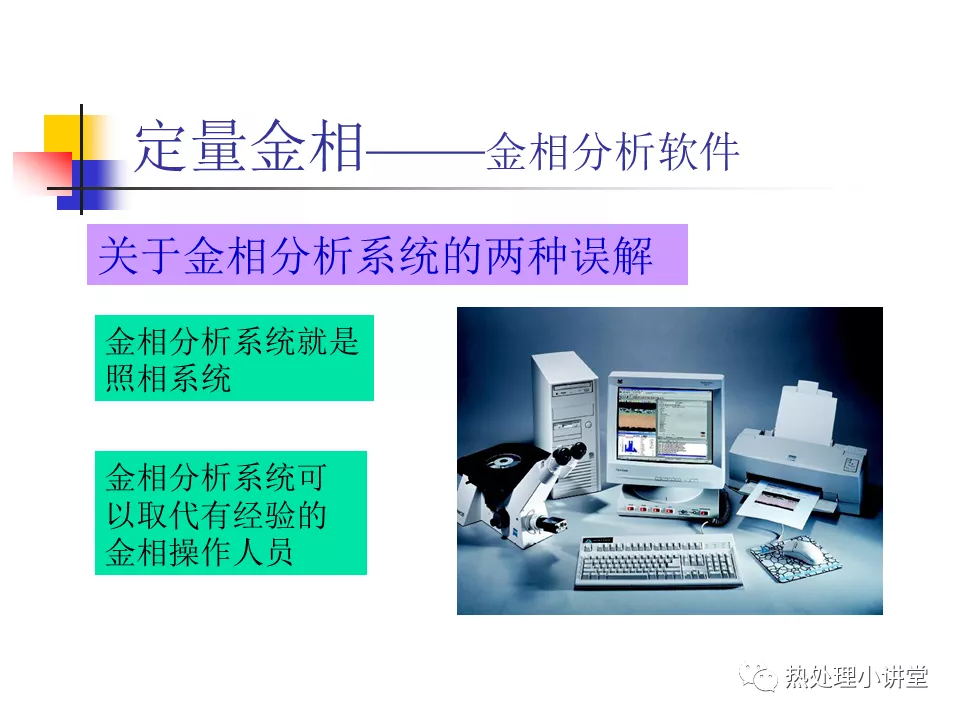 定量金相——金相分析软件

关于金相分析系统的两种误解

金相分析系统就是照相系统

金相分析系统可以取代有经验的金相操作人员

热处理小讲堂